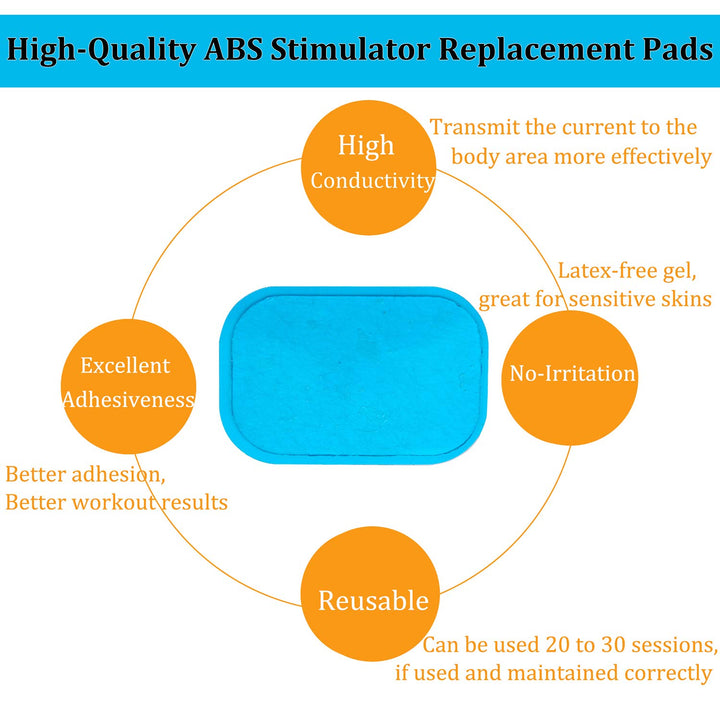 High-Quality ABS Stimulator Replacement Pads

High Conductivity

Transmit the current to the body area more effectively

Latex-free gel, great for sensitive skins

No-Irritation

Excellent Adhesiveness

Better adhesion, Better workout results

Reusable

Can be used 20 to 30 sessions, if used and maintained correctly